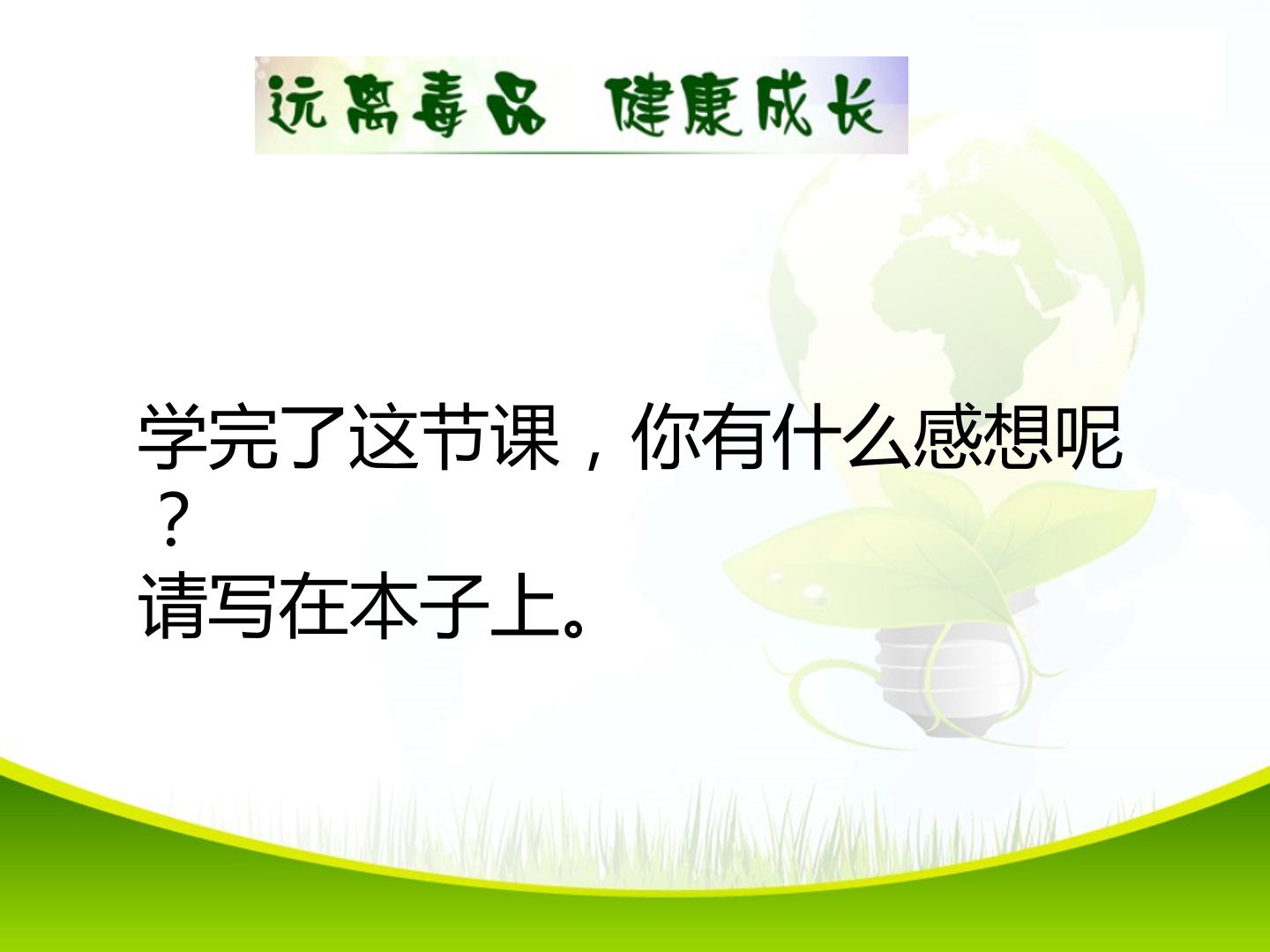 远离毒品 健康成长

学完了这节课，你有什么感想呢？
请写在本子上。